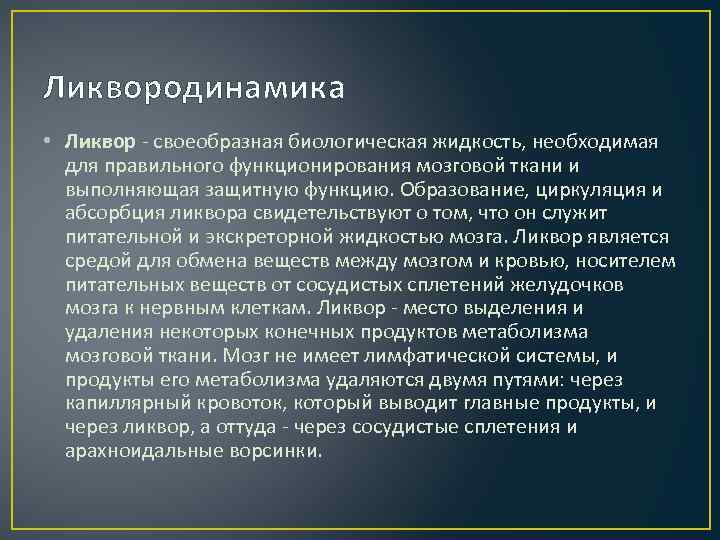 Ликвородинамика

• Ликвор - своеобразная биологическая жидкость, необходимая для правильного функционирования мозговой ткани и выполняющая защитную функцию. Образование, циркуляция и абсорбция ликвора свидетельствуют о том, что он служит питательной и экскреторной жидкостью мозга. Ликвор является средой для обмена веществ между мозгом и кровью, носителем питательных веществ от сосудистых сплетений желудочков мозга к нервным клеткам. Ликвор - место выделения и удаления некоторых конечных продуктов метаболизма мозговой ткани. Мозг не имеет лимфатической системы, и продукты его метаболизма удаляются двумя путями: через капиллярный кровоток, который выводит главные продукты, и через ликвор, а оттуда - через сосудистые сплетения и арахноидальные ворсинки.